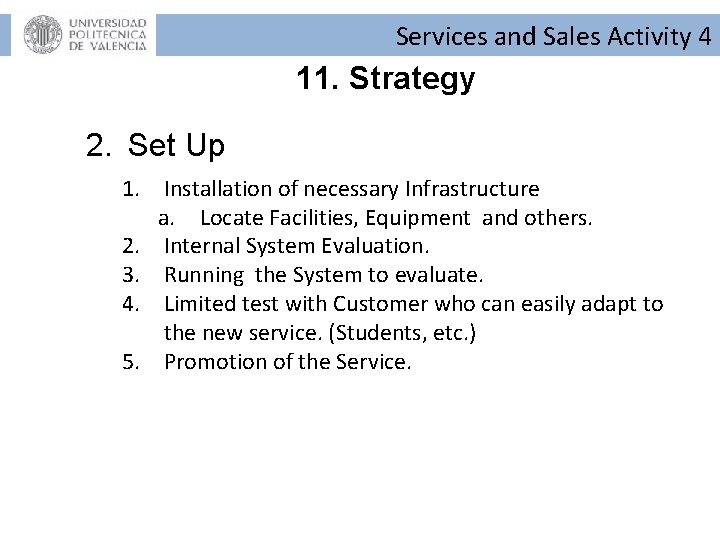 UNIVERSIDAD POLITECNICA DE VALENCIA

Services and Sales Activity 4

11. Strategy

2. Set Up

1. Installation of necessary Infrastructure
a. Locate Facilities, Equipment and others.
2. Internal System Evaluation.
3. Running the System to evaluate.
4. Limited test with Customer who can easily adapt to the new service. (Students, etc.)
5. Promotion of the Service.